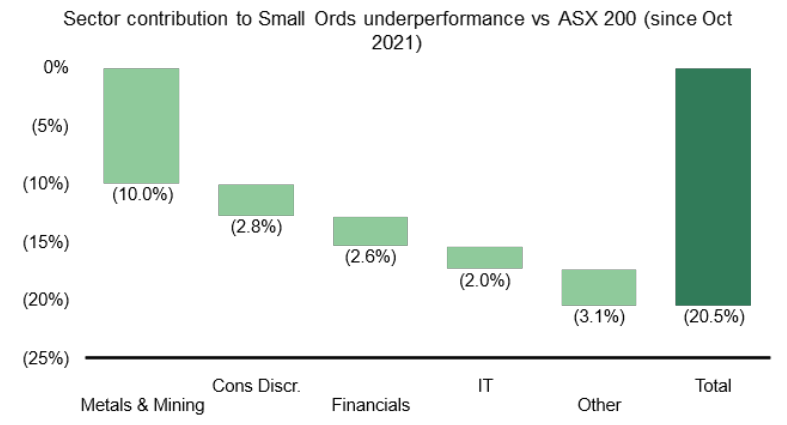 Sector contribution to Small Ords underperformance vs ASX 200 (since Oct 2021)

0%
(5%)
(10%)
(15%)
(20%)
(25%)

(10.0%)
(2.8%)
(2.6%)
(2.0%)
(3.1%)
(20.5%)

Metals & Mining
Cons Discr.
Financials
IT
Other
Total